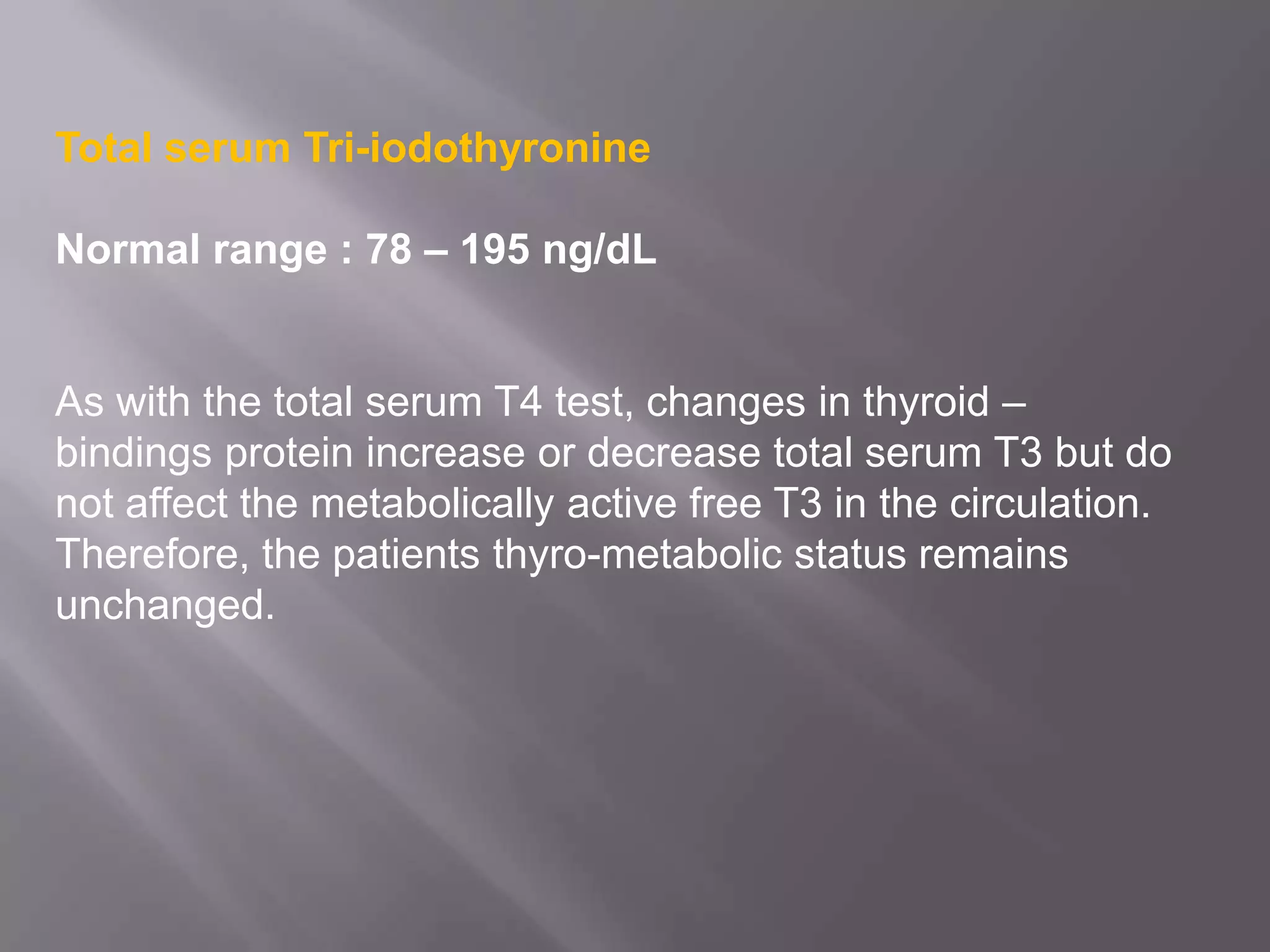 Total serum Tri-iodothyronine

Normal range : 78 – 195 ng/dL

As with the total serum T4 test, changes in thyroid – bindings protein increase or decrease total serum T3 but do not affect the metabolically active free T3 in the circulation. Therefore, the patients thyro-metabolic status remains unchanged.